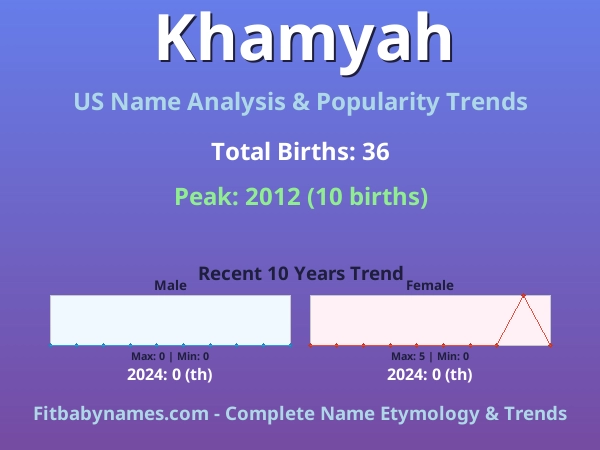 Khamyah

US Name Analysis & Popularity Trends

Total Births: 36

Peak: 2012 (10 births)

Recent 10 Years Trend

Male

Max: 0 | Min: 0

2024: 0 (th)

Female

Max: 5 | Min: 0

2024: 0 (th)

Fitbabynames.com - Complete Name Etymology & Trends